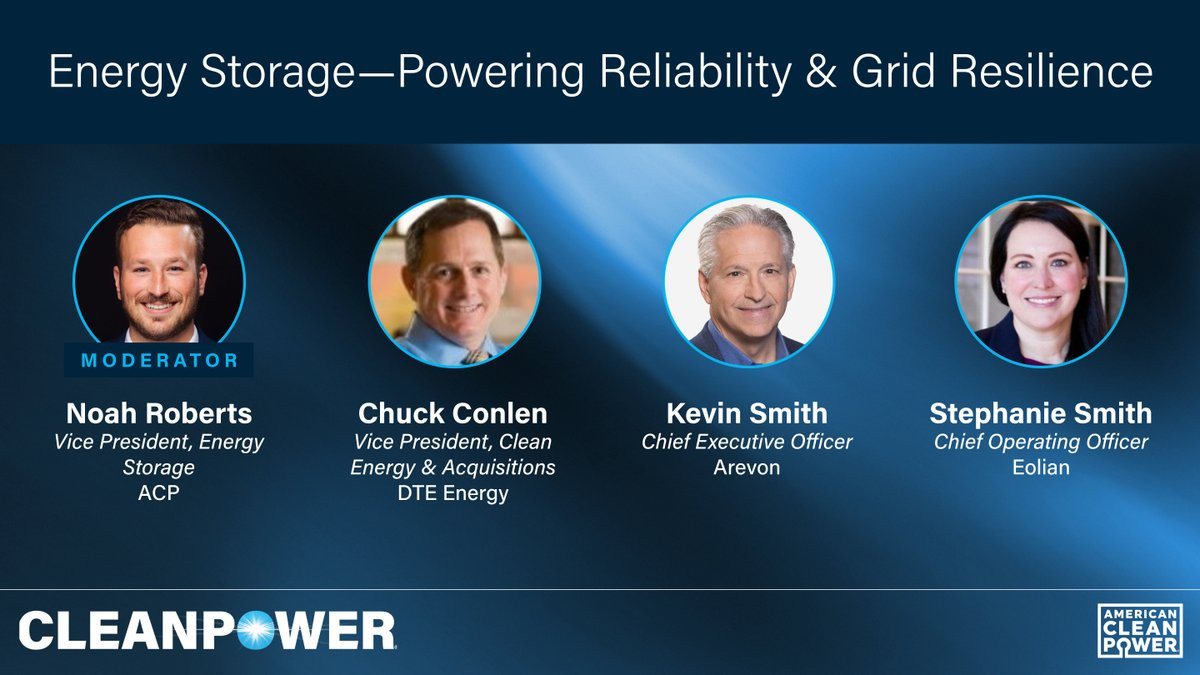 Energy Storage—Powering Reliability & Grid Resilience

MODERATOR

Noah Roberts
Vice President, Energy Storage
ACP

Chuck Conlen
Vice President, Clean Energy & Acquisitions
DTE Energy

Kevin Smith
Chief Executive Officer
Arevon

Stephanie Smith
Chief Operating Officer
Eolian

CLEANPOWER

AMERICAN CLEAN POWER